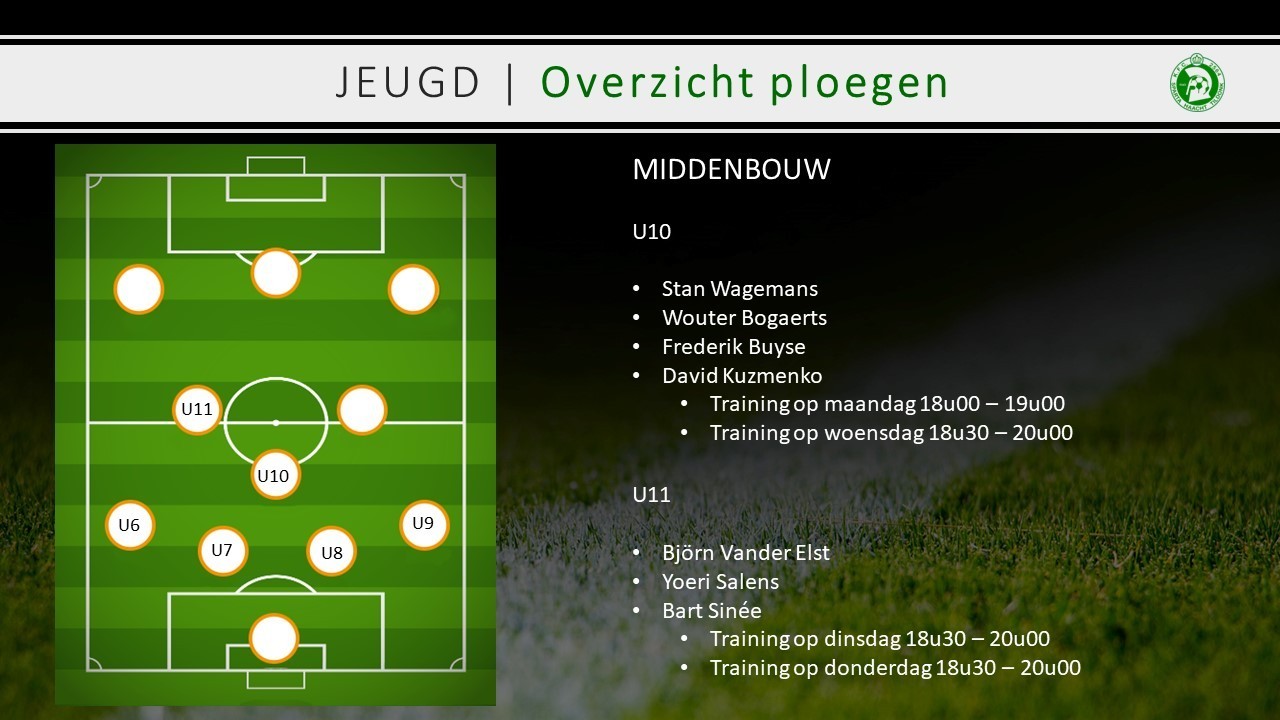 JEUGD | Overzicht ploegen

U11
U10
U6
U7
U8
U9

MIDDENBOUW

U10

• Stan Wagemans
• Wouter Bogaerts
• Frederik Buyse
• David Kuzmenko
  • Training op maandag 18u00 – 19u00
  • Training op woensdag 18u30 – 20u00

U11

• Björn Vander Elst
• Yoeri Salens
• Bart Sinée
  • Training op dinsdag 18u30 – 20u00
  • Training op donderdag 18u30 – 20u00